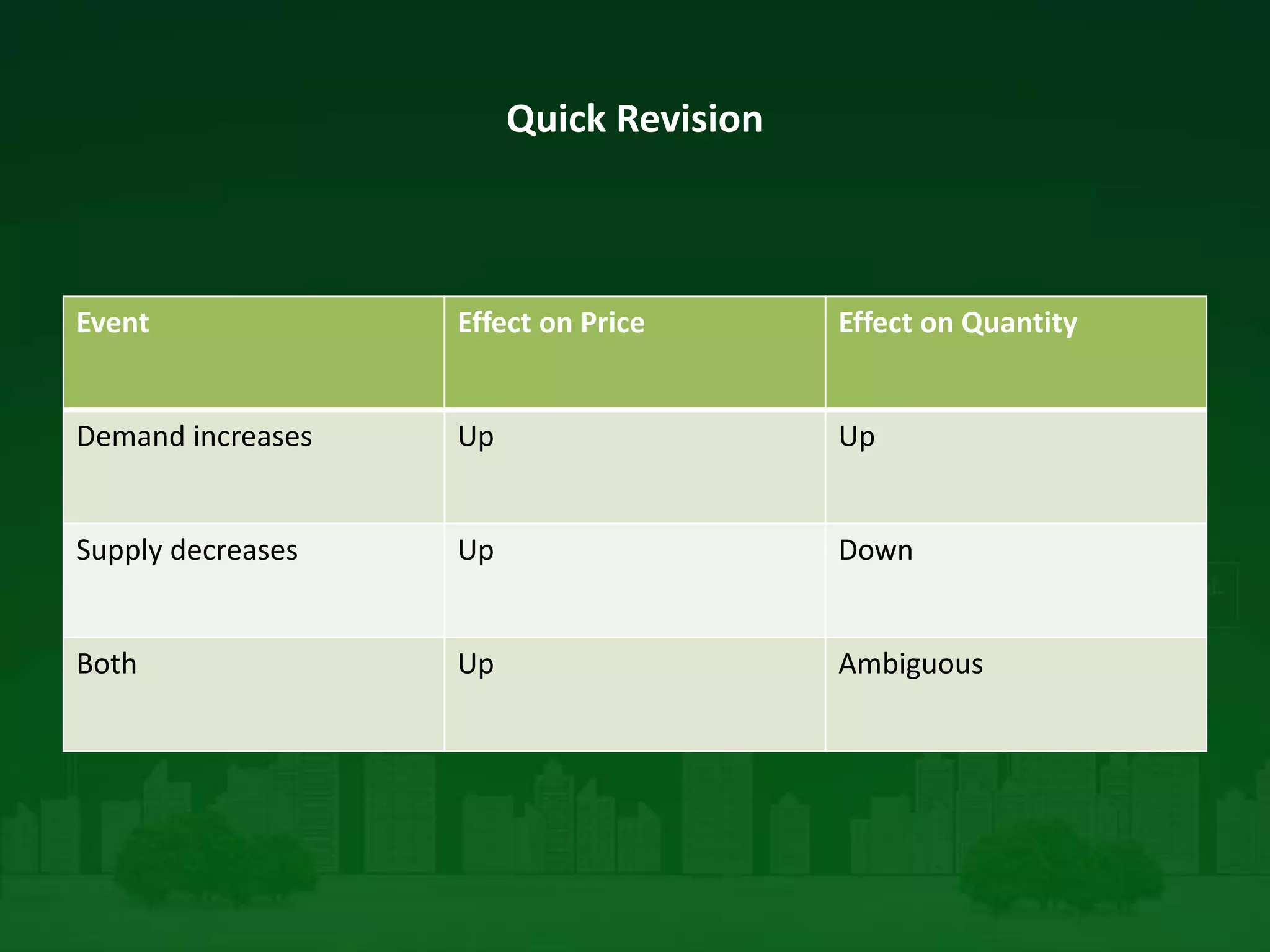 Quick Revision

| Event | Effect on Price | Effect on Quantity |
|---|---|---|
| Demand increases | Up | Up |
| Supply decreases | Up | Down |
| Both | Up | Ambiguous |